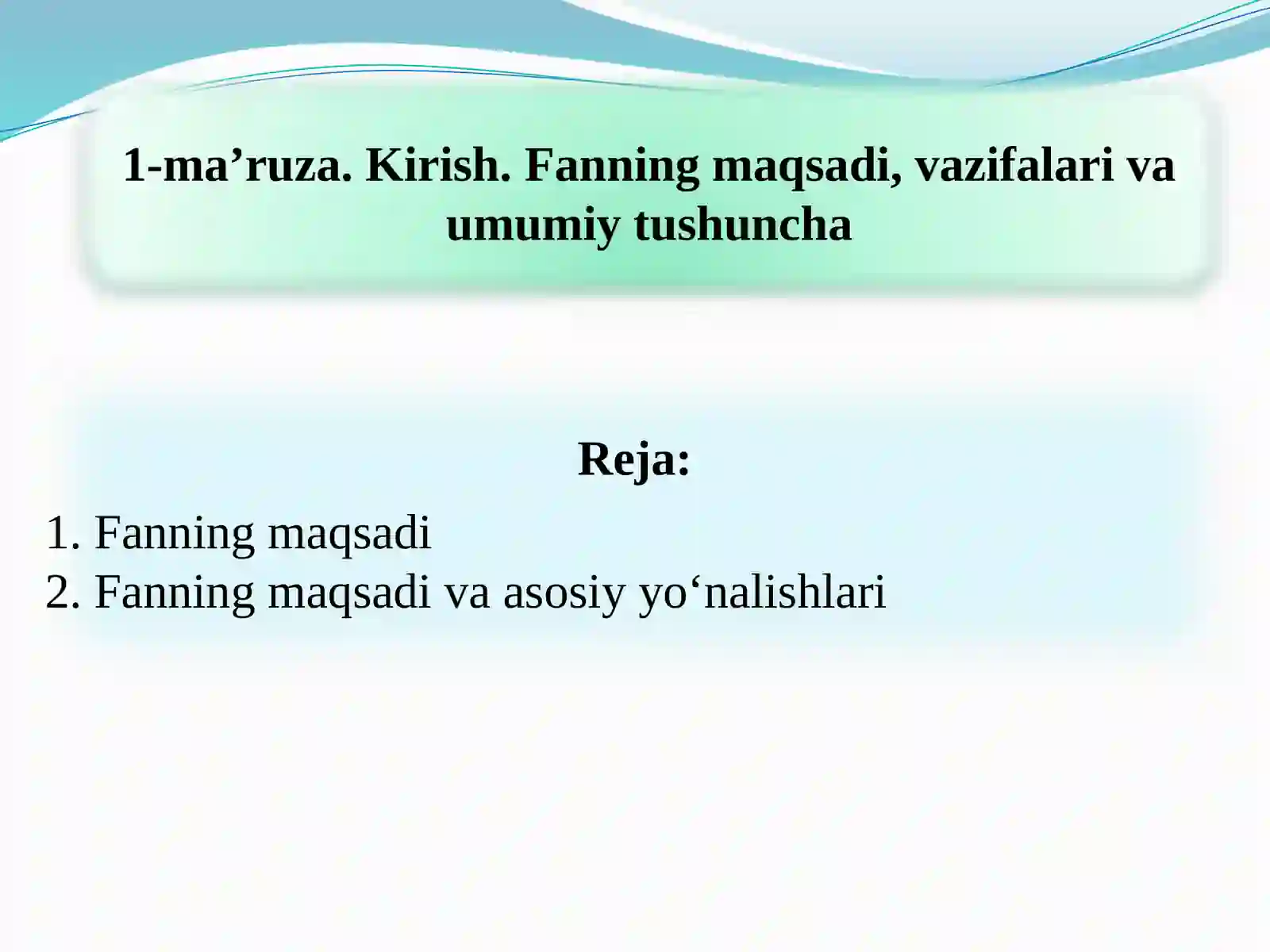 1-ma’ruza. Kirish. Fanning maqsadi, vazifalari va umumiy tushuncha

Reja:

1. Fanning maqsadi
2. Fanning maqsadi va asosiy yo‘nalishlari